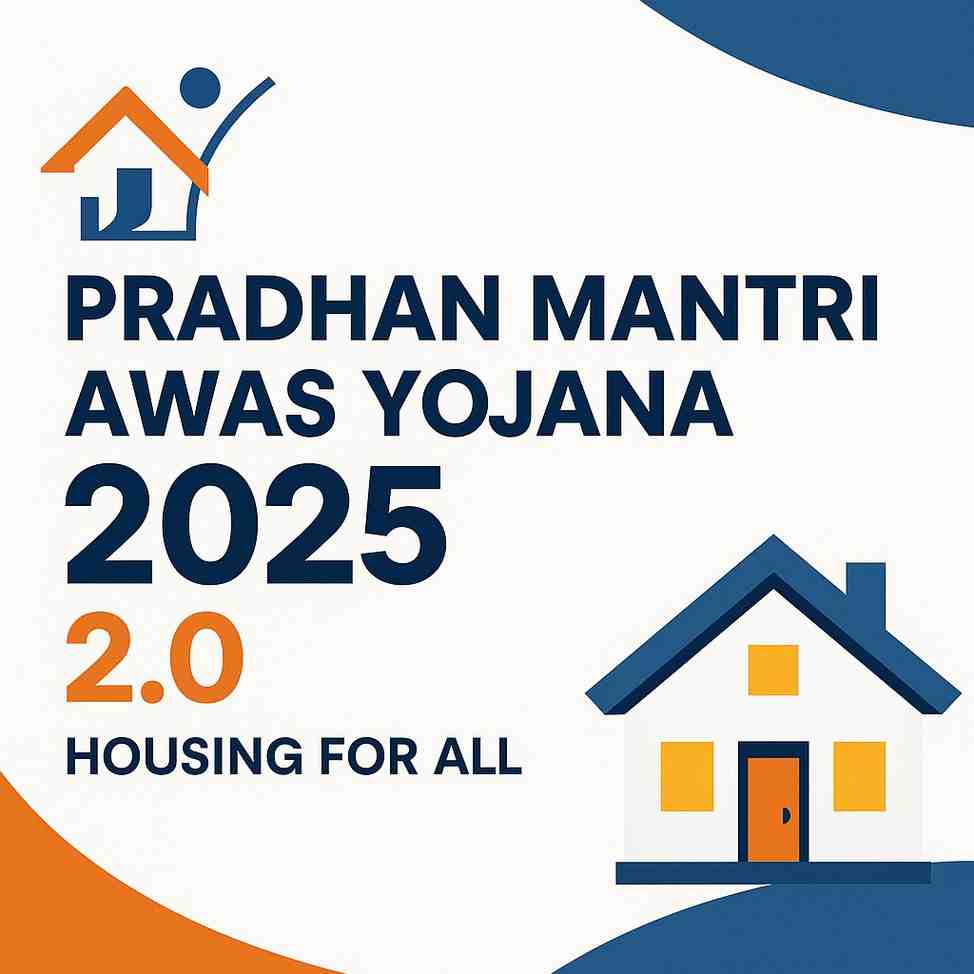 PRADHAN MANTRI AWAS YOJANA 2025

2.0

HOUSING FOR ALL